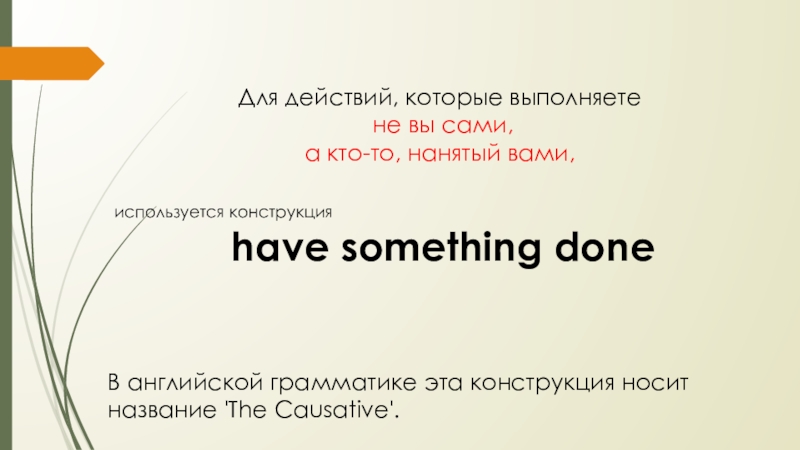 Для действий, которые выполняете
не вы сами,
а кто-то, нанятый вами,

используется конструкция
have something done

В английской грамматике эта конструкция носит название 'The Causative'.